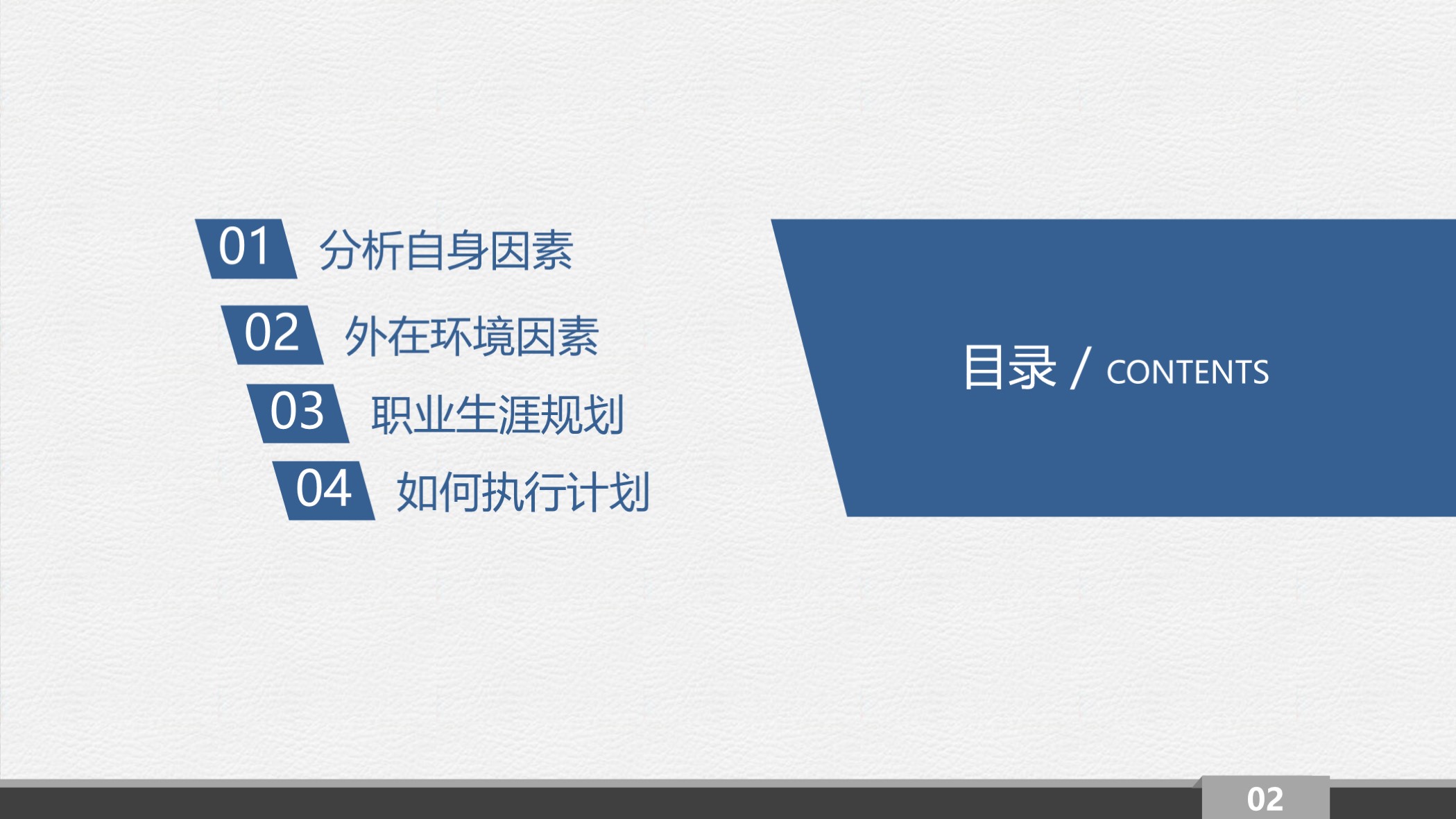 01 分析自身因素

02 外在环境因素

03 职业生涯规划

04 如何执行计划

目录 / CONTENTS

02